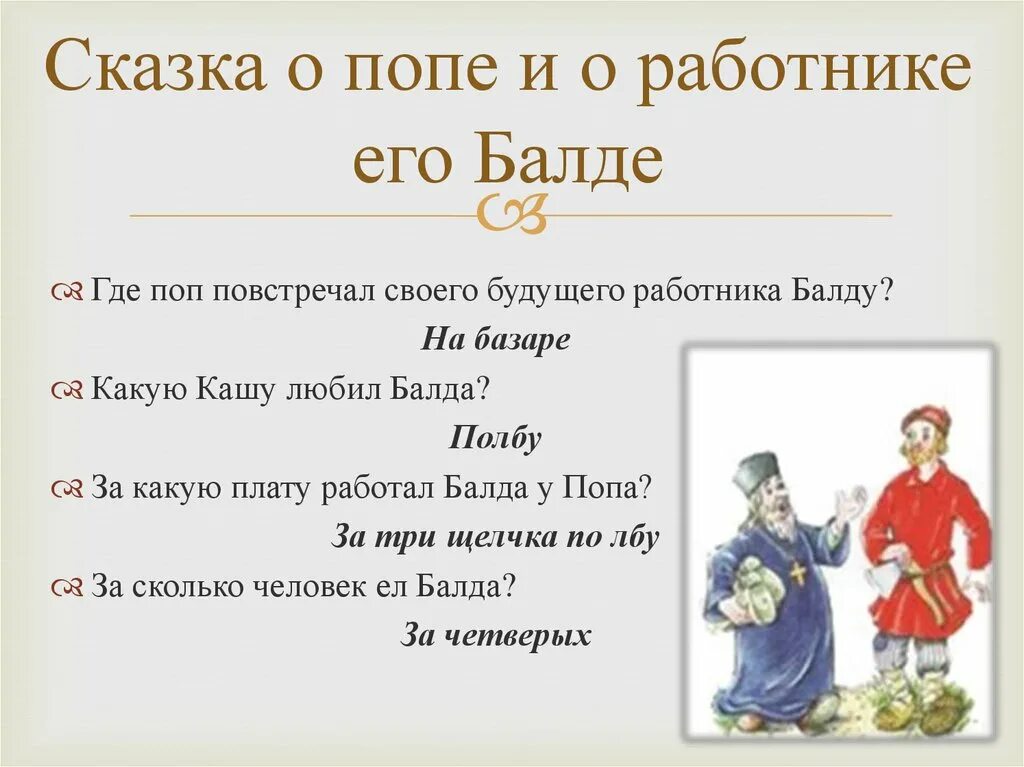 Сказка о попе и о работнике его Балде

Где поп повстречал своего будущего работника Балду?

На базаре

Какую Кашу любил Балда?

Полбу

За какую плату работал Балда у Попа?

За три щелчка по лбу

За сколько человек ел Балда?

За четверых